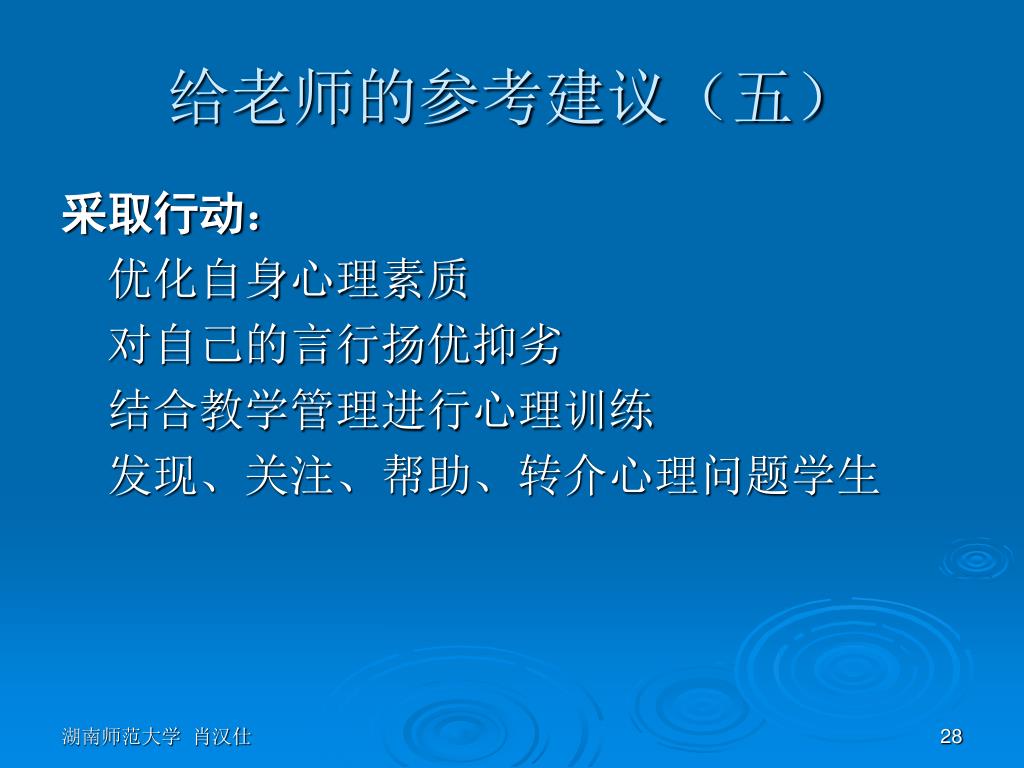 给老师的参考建议（五）

采取行动：

优化自身心理素质

对自己的言行扬优抑劣

结合教学管理进行心理训练

发现、关注、帮助、转介心理问题学生

湖南师范大学 肖汉仕

28